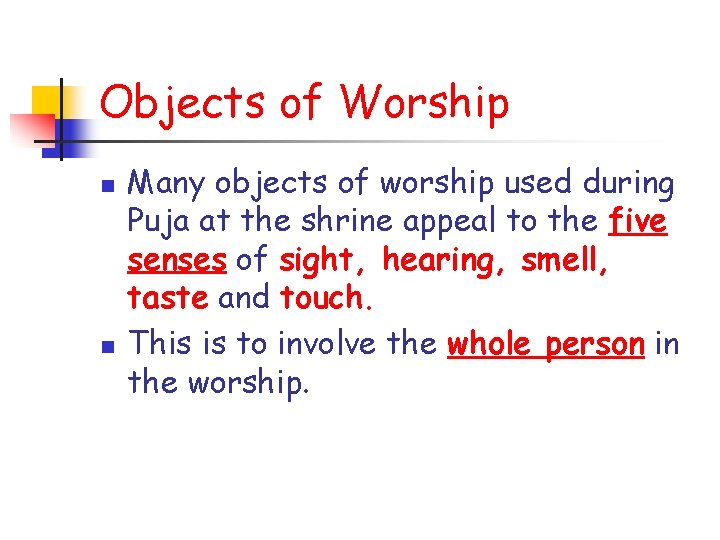 Objects of Worship

- Many objects of worship used during Puja at the shrine appeal to the five senses of sight, hearing, smell, taste and touch.
- This is to involve the whole person in the worship.